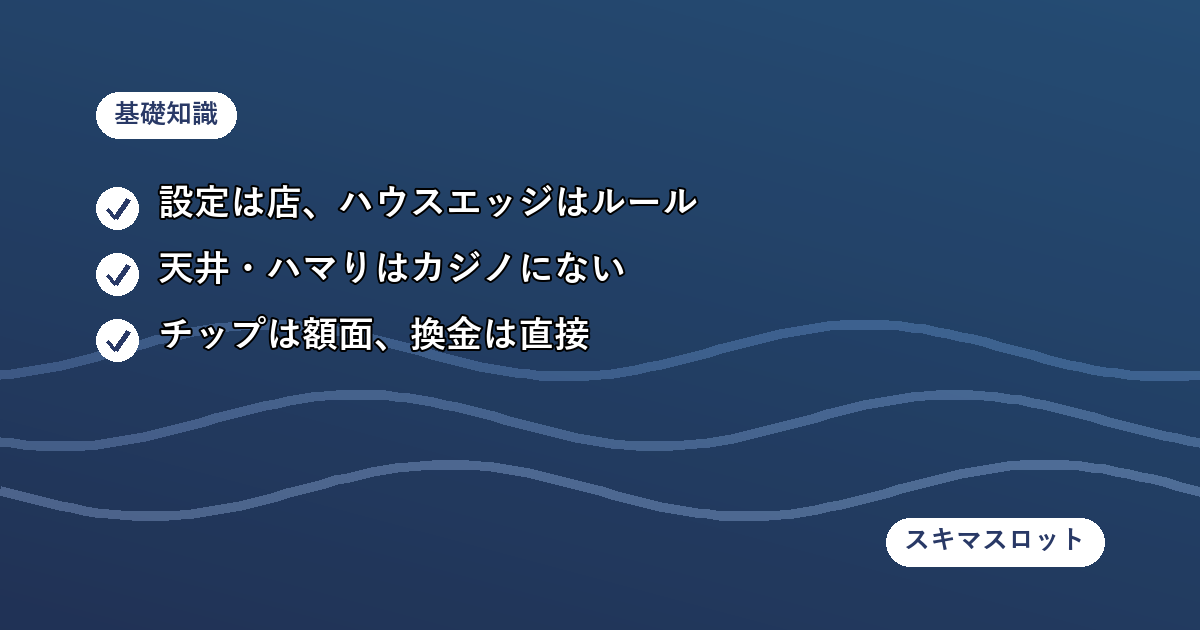 基礎知識

設定は店、ハウスエッジはルール

天井・ハマりはカジノにない

チップは額面、換金は直接

スキマスロット